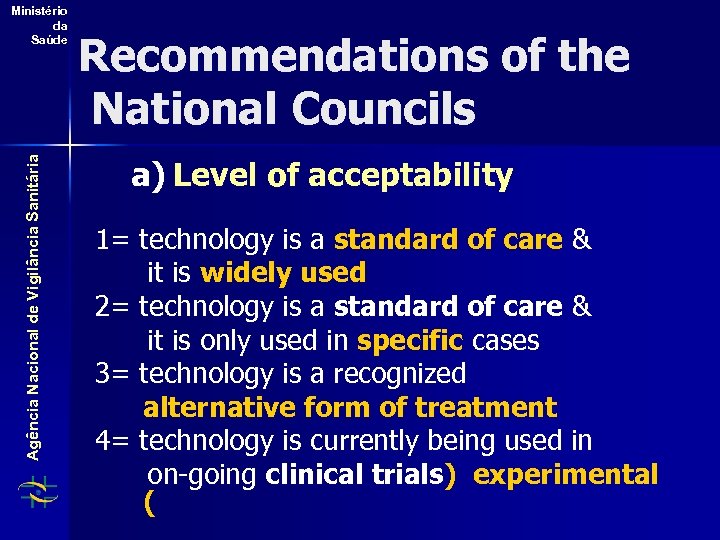 Ministério da Saúde

Agência Nacional de Vigilância Sanitária

Recommendations of the National Councils

a) Level of acceptability

1= technology is a standard of care & it is widely used
2= technology is a standard of care & it is only used in specific cases
3= technology is a recognized alternative form of treatment
4= technology is currently being used in on-going clinical trials) experimental (